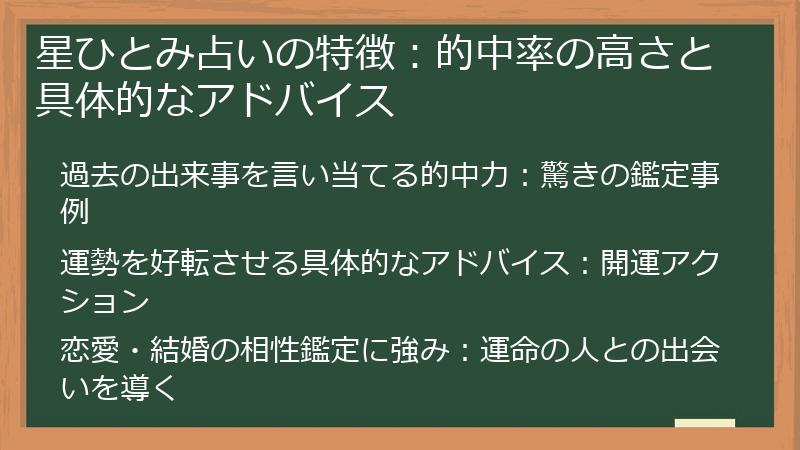 星ひとみ占いの特徴：的中率の高さと具体的なアドバイス

過去の出来事を言い当てる的中力：驚きの鑑定事例

運勢を好転させる具体的なアドバイス：開運アクション

恋愛・結婚の相性鑑定に強み：運命の人との出会いを導く